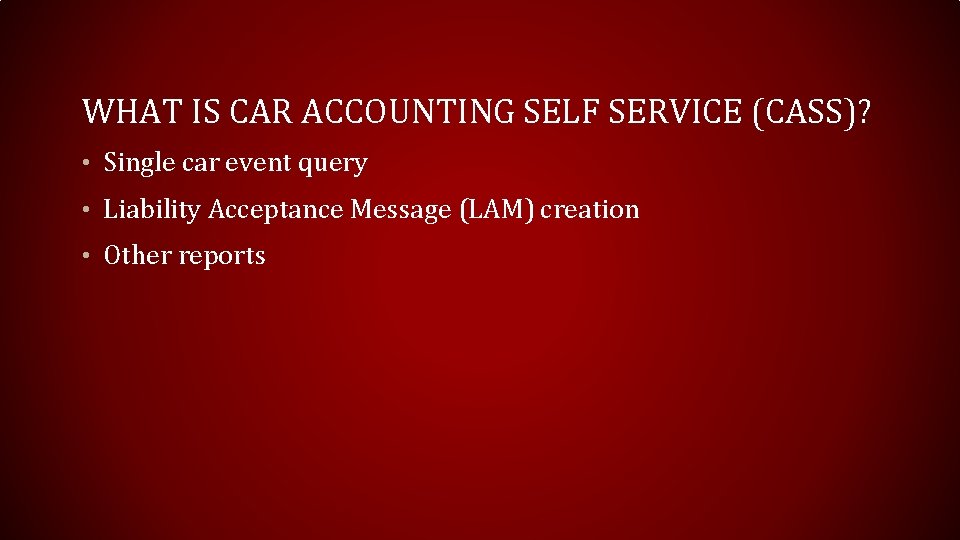 WHAT IS CAR ACCOUNTING SELF SERVICE (CASS)?

• Single car event query
• Liability Acceptance Message (LAM) creation
• Other reports